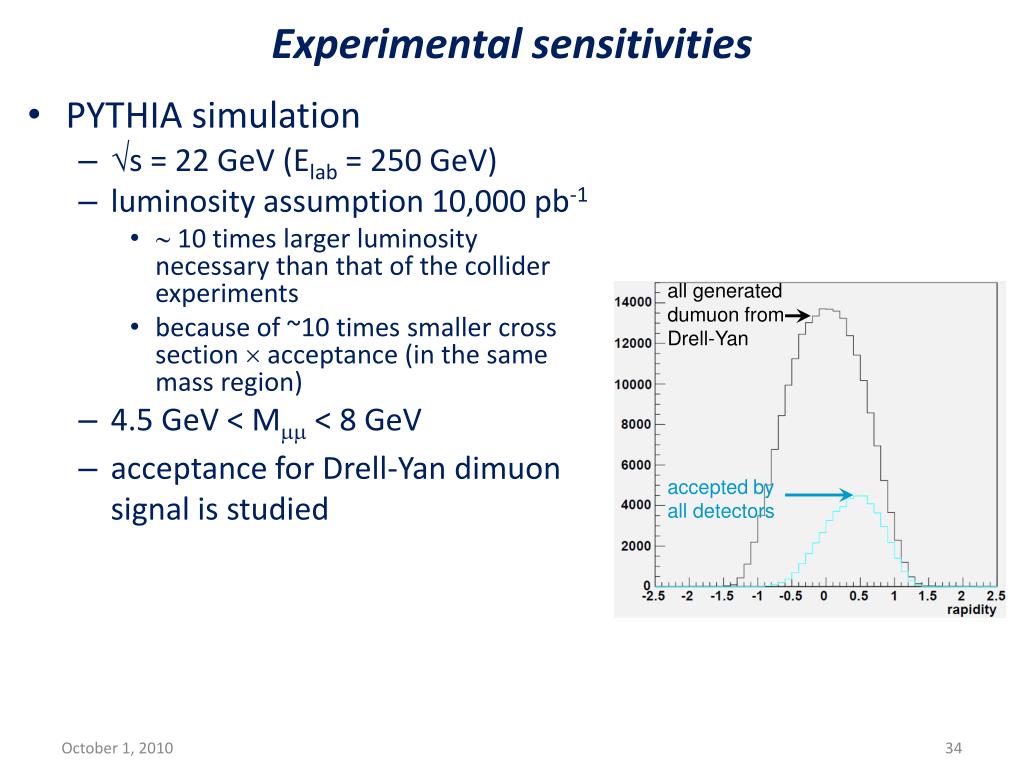 Experimental sensitivities

• PYTHIA simulation
– $\sqrt{s}$ = 22 GeV ($E_{lab}$ = 250 GeV)
– luminosity assumption 10,000 $pb^{-1}$
• $\sim$ 10 times larger luminosity necessary than that of the collider experiments
• because of ~10 times smaller cross section $\times$ acceptance (in the same mass region)
– 4.5 GeV < $M_{\mu\mu}$ < 8 GeV
– acceptance for Drell-Yan dimuon signal is studied

all generated dumuon from Drell-Yan

accepted by all detectors

14000
12000
10000
8000
6000
4000
2000
0
-2.5 -2 -1.5 -1 -0.5 0 0.5 1 1.5 2 2.5
rapidity

October 1, 2010

34